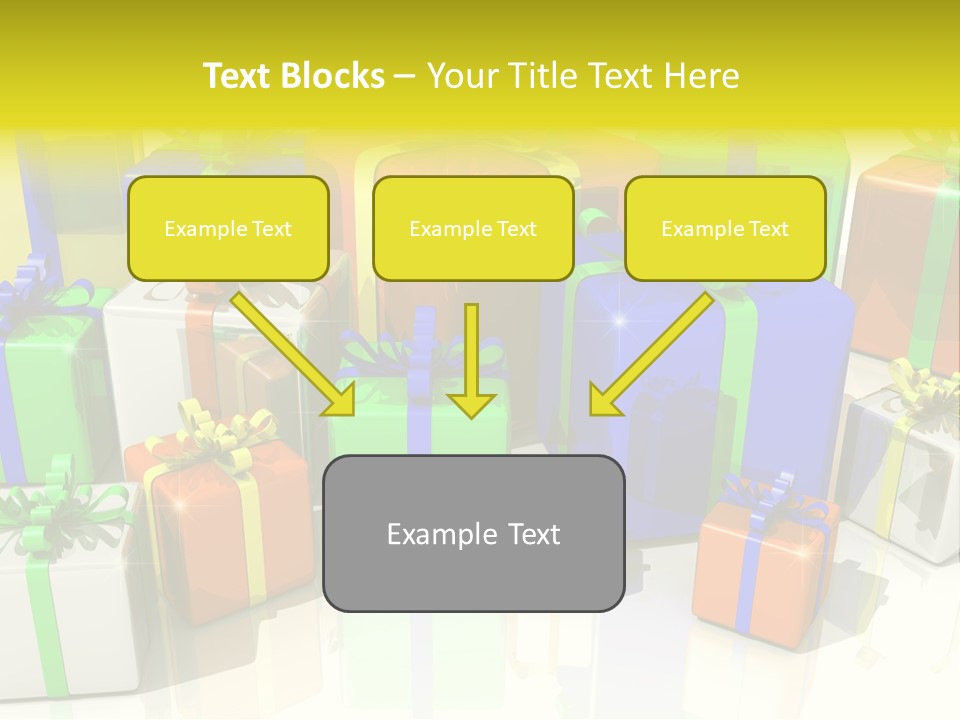 Text Blocks – Your Title Text Here

Example Text

Example Text

Example Text

Example Text